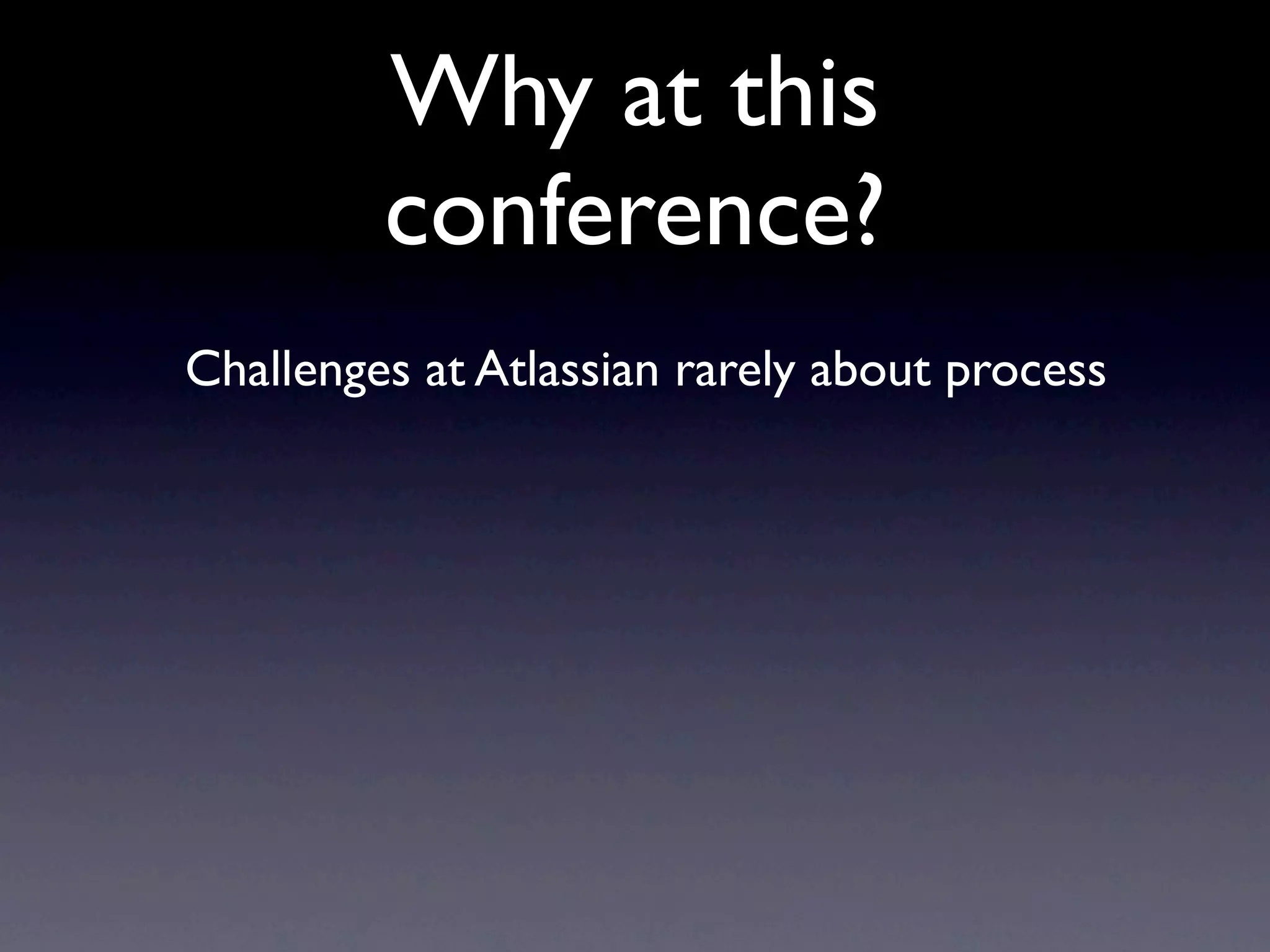 Why at this conference?

Challenges at Atlassian rarely about process